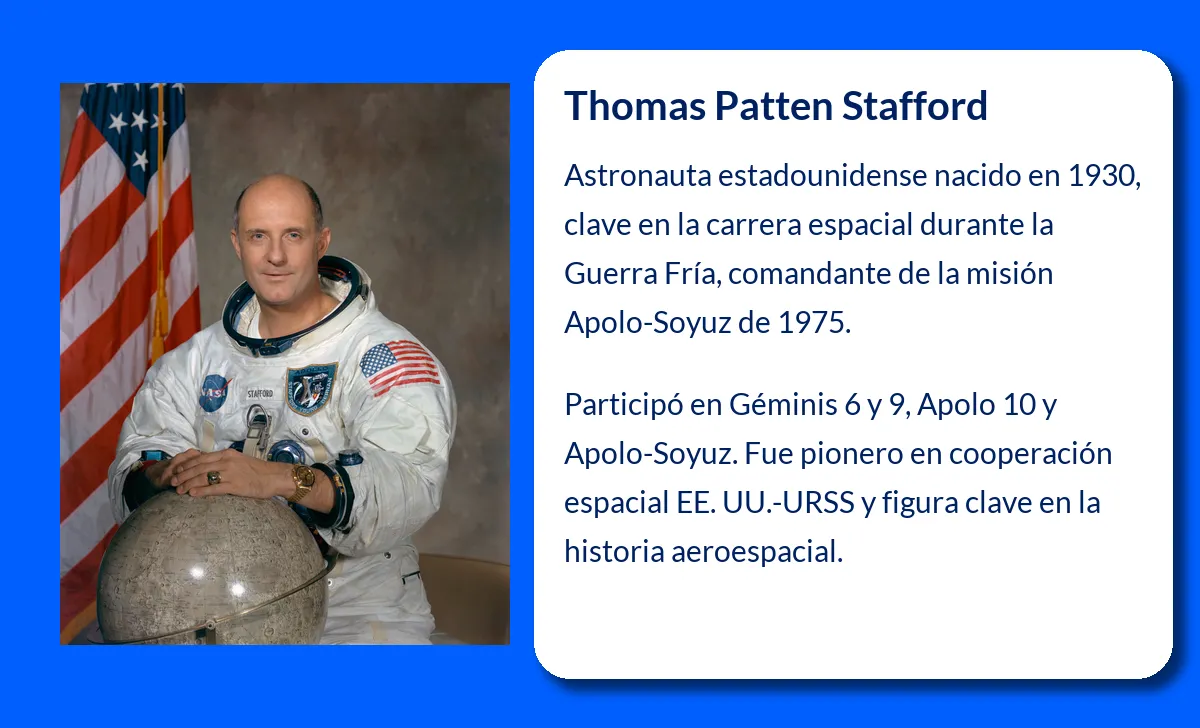 NASA

STAFFORD

Thomas Patten Stafford

Astronauta estadounidense nacido en 1930, clave en la carrera espacial durante la Guerra Fría, comandante de la misión Apolo-Soyuz de 1975.

Participó en Géminis 6 y 9, Apolo 10 y Apolo-Soyuz. Fue pionero en cooperación espacial EE. UU.-URSS y figura clave en la historia aeroespacial.